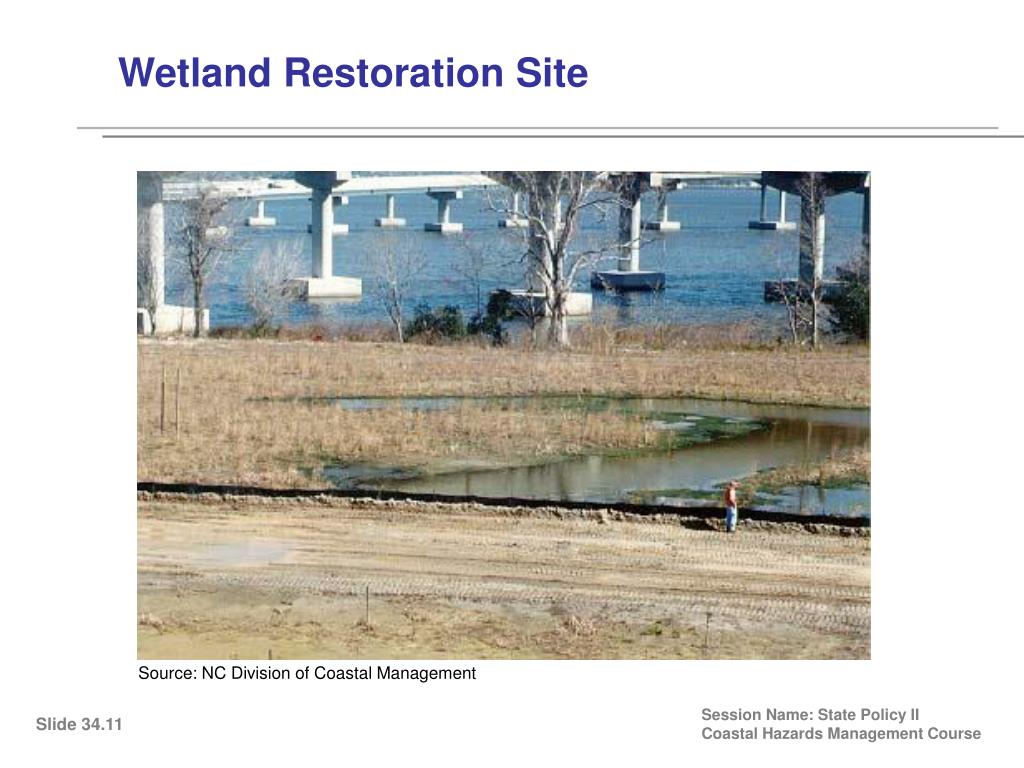 Wetland Restoration Site

Source: NC Division of Coastal Management

Slide 34.11

Session Name: State Policy II
Coastal Hazards Management Course